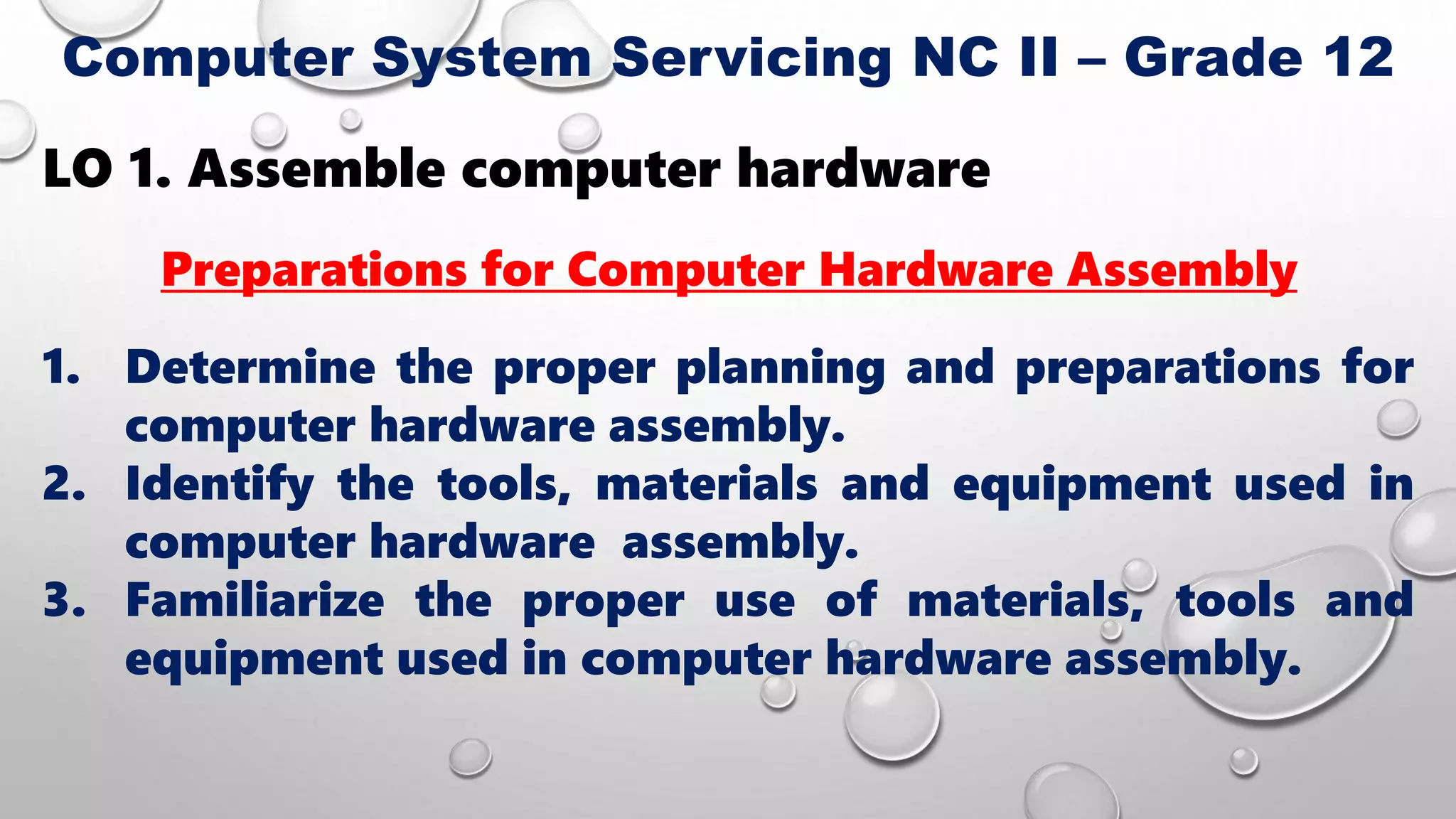 Computer System Servicing NC II – Grade 12

LO 1. Assemble computer hardware

Preparations for Computer Hardware Assembly

1. Determine the proper planning and preparations for computer hardware assembly.
2. Identify the tools, materials and equipment used in computer hardware assembly.
3. Familiarize the proper use of materials, tools and equipment used in computer hardware assembly.